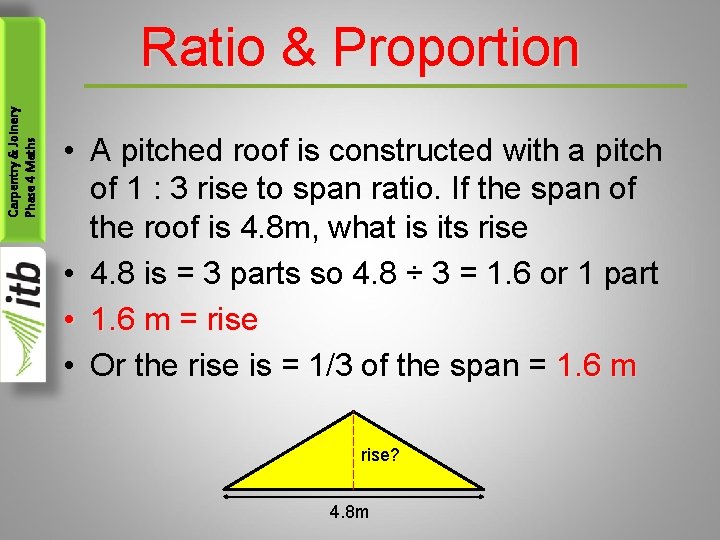 Carpentry & Joinery
Phase 4 Maths

itb

Ratio & Proportion

• A pitched roof is constructed with a pitch of 1 : 3 rise to span ratio. If the span of the roof is 4.8m, what is its rise
• 4.8 is = 3 parts so 4.8 ÷ 3 = 1.6 or 1 part
• 1.6 m = rise
• Or the rise is = 1/3 of the span = 1.6 m

rise?

4.8m